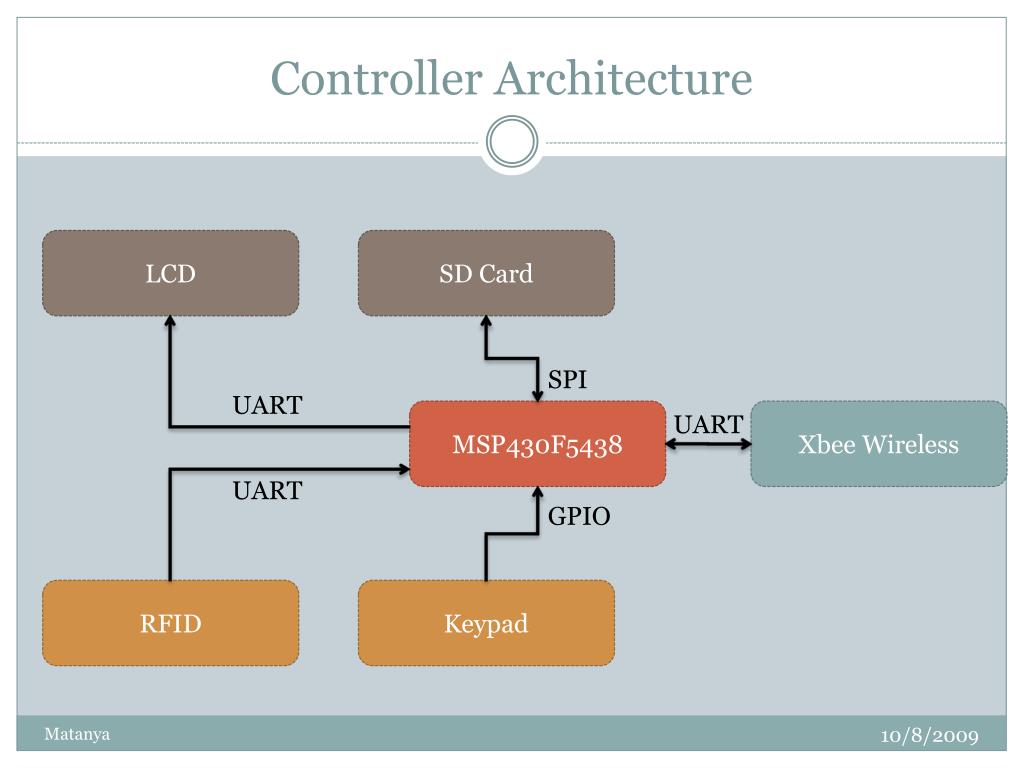 Controller Architecture

LCD

SD Card

SPI

UART

MSP430F5438

UART

Xbee Wireless

UART

GPIO

RFID

Keypad

Matanya

10/8/2009